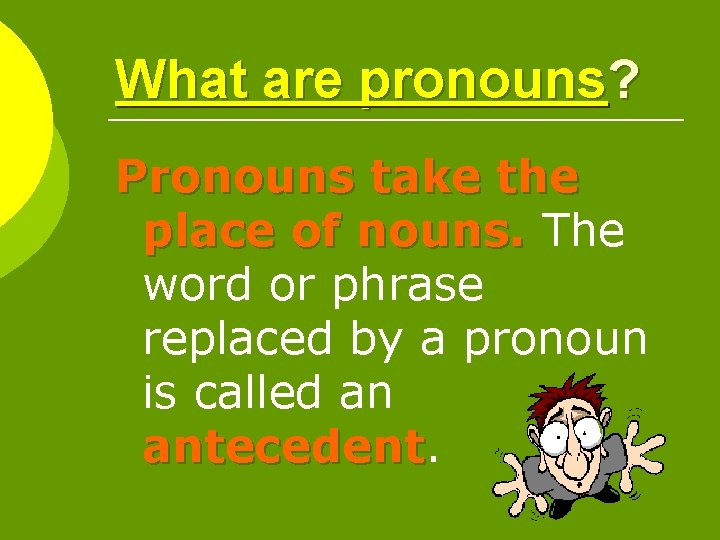 What are pronouns?

Pronouns take the place of nouns. The word or phrase replaced by a pronoun is called an antecedent.